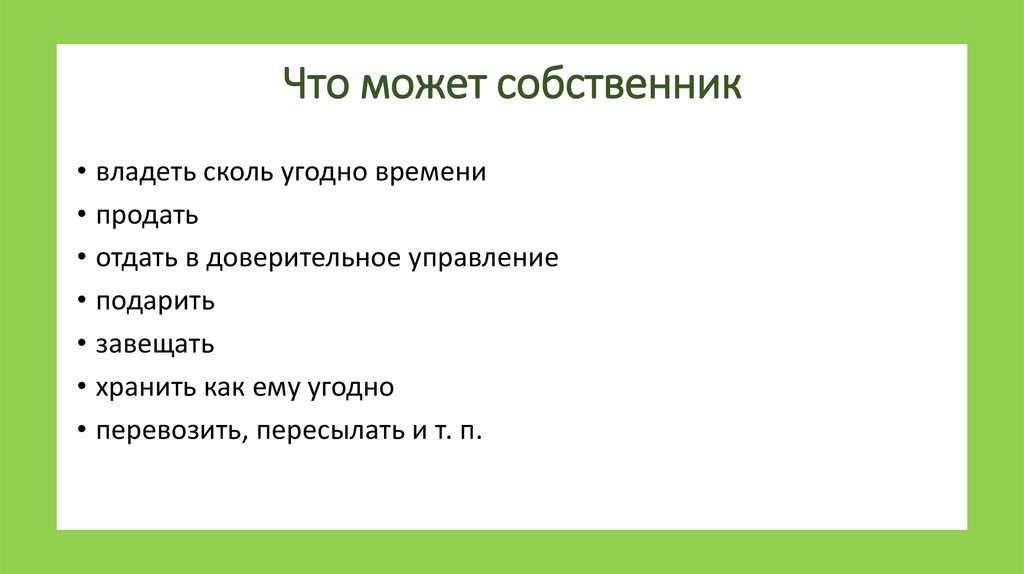 Что может собственник

• владеть сколь угодно времени
• продать
• отдать в доверительное управление
• подарить
• завещать
• хранить как ему угодно
• перевозить, пересылать и т. п.